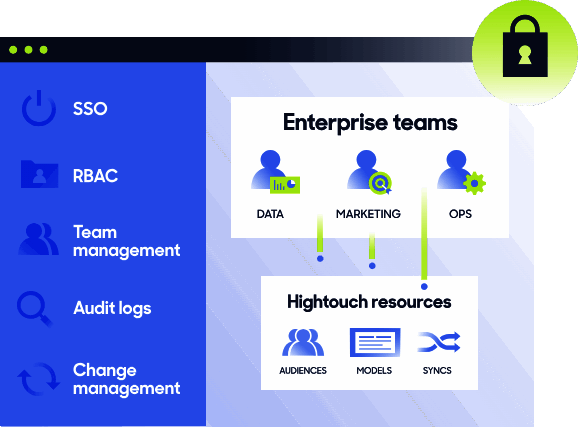 SSO

RBAC

Team management

Audit logs

Change management

Enterprise teams

DATA

MARKETING

OPS

Hightouch resources

AUDIENCES

MODELS

SYNCS